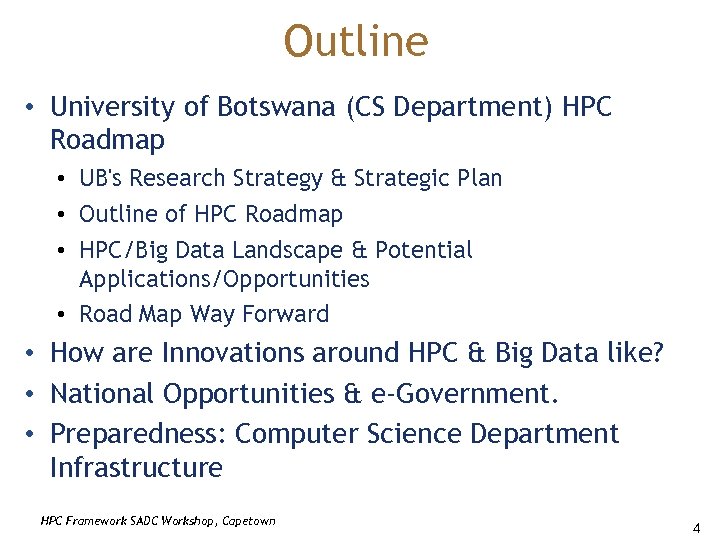 Outline

• University of Botswana (CS Department) HPC Roadmap
  • UB's Research Strategy & Strategic Plan
  • Outline of HPC Roadmap
  • HPC/Big Data Landscape & Potential Applications/Opportunities
  • Road Map Way Forward
• How are Innovations around HPC & Big Data like?
• National Opportunities & e-Government.
• Preparedness: Computer Science Department Infrastructure

HPC Framework SADC Workshop, Capetown

4